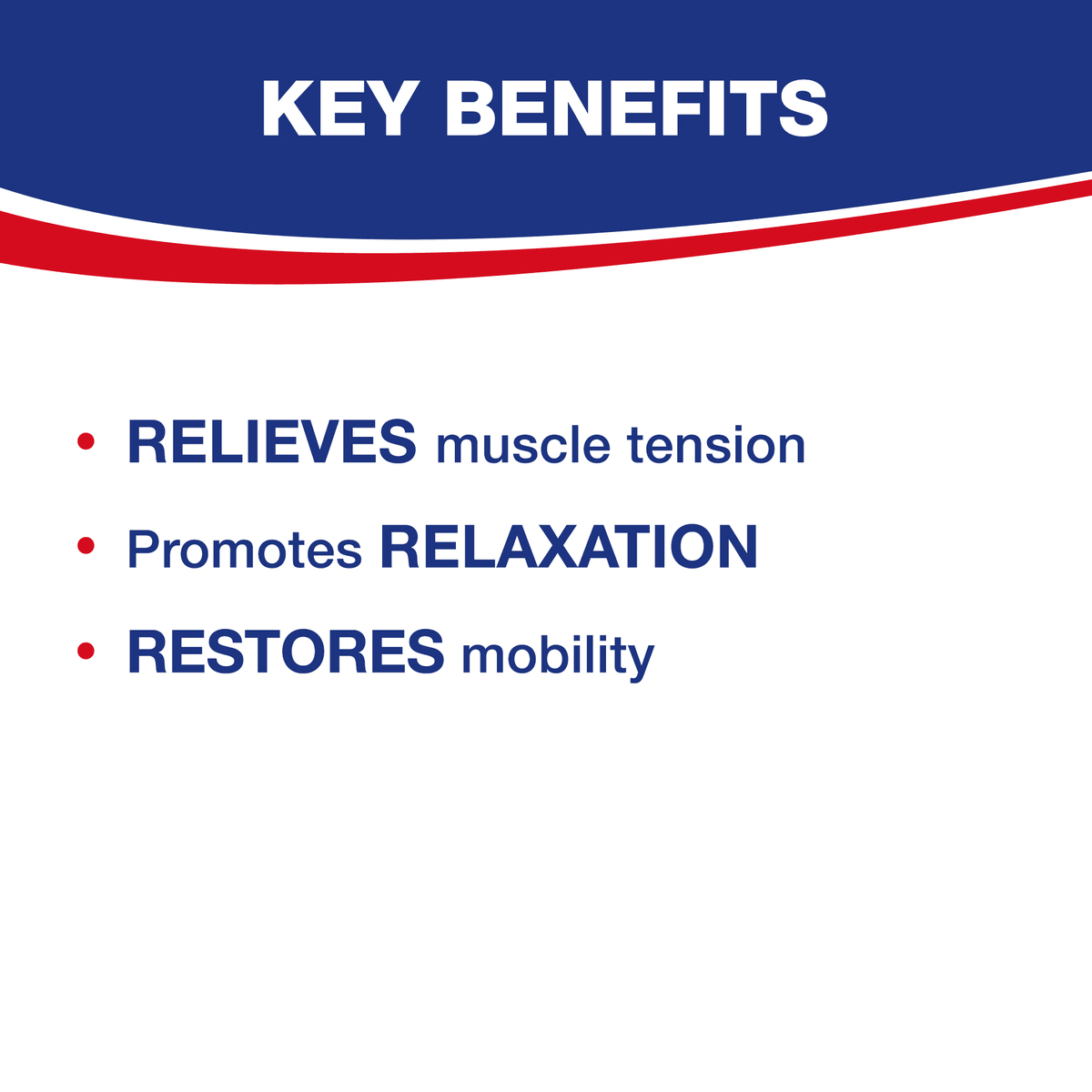 KEY BENEFITS

• RELIEVES muscle tension
• Promotes RELAXATION
• RESTORES mobility